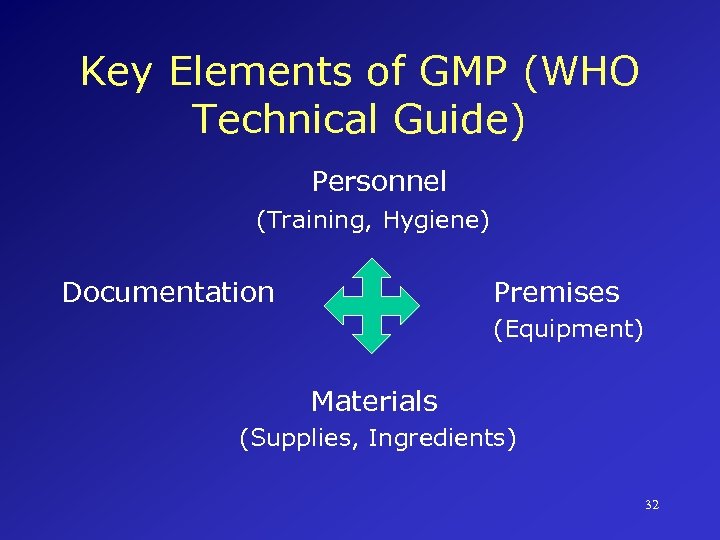 Key Elements of GMP (WHO Technical Guide)

Personnel
(Training, Hygiene)

Documentation

Premises
(Equipment)

Materials
(Supplies, Ingredients)

32